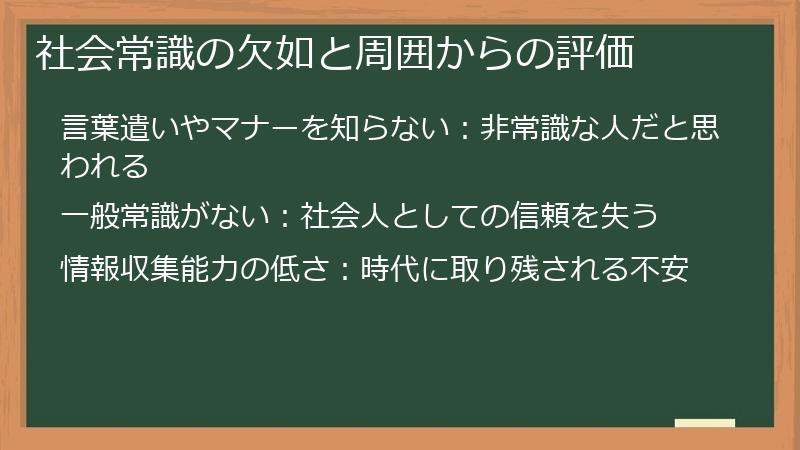 社会常識の欠如と周囲からの評価

言葉遣いやマナーを知らない：非常識な人だと思われる

一般常識がない：社会人としての信頼を失う

情報収集能力の低さ：時代に取り残される不安